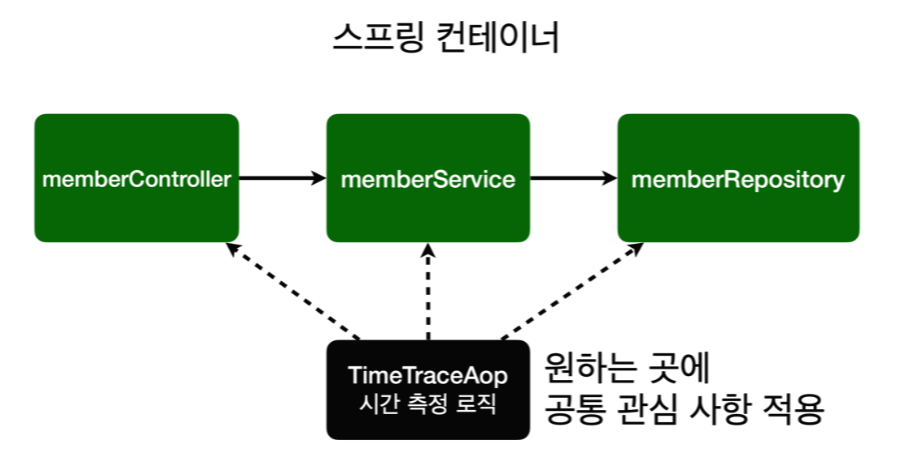 스프링 컨테이너

memberController

memberService

memberRepository

TimeTraceAop
시간 측정 로직

원하는 곳에
공통 관심 사항 적용